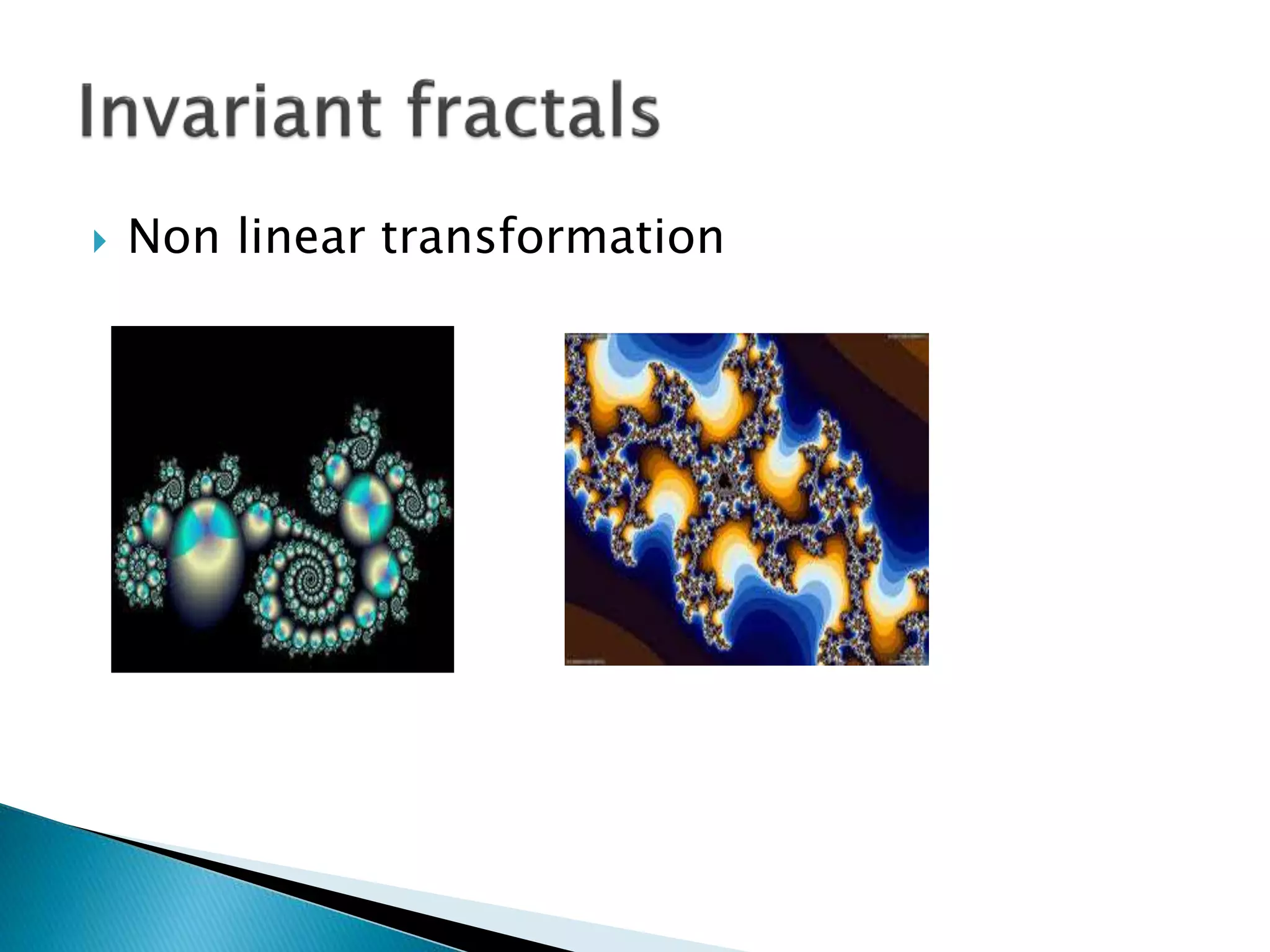 Invariant fractals

Non linear transformation